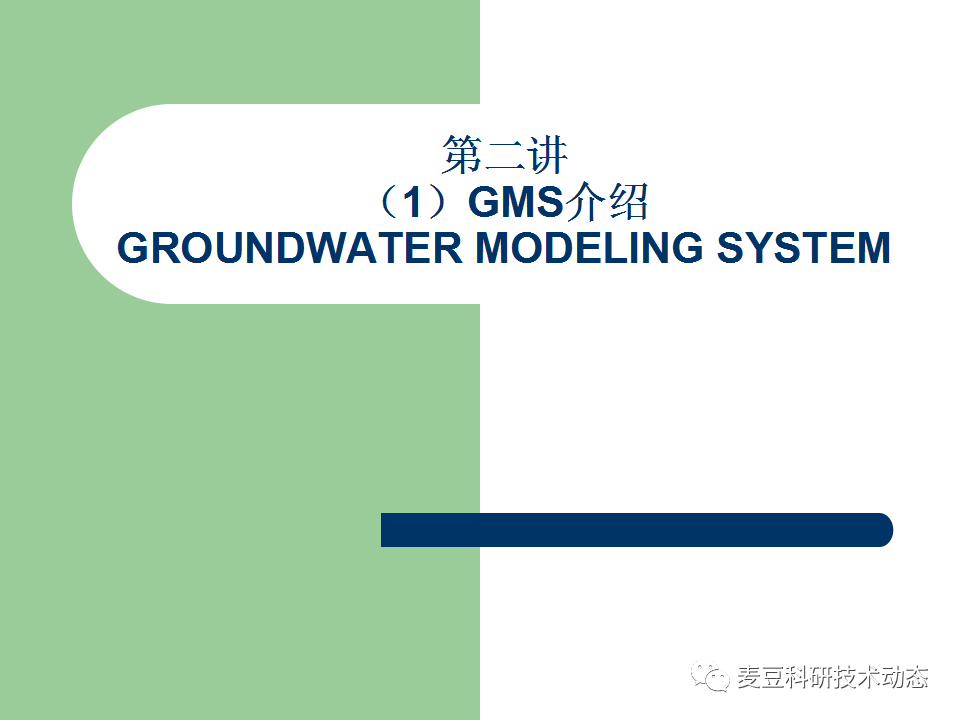 第二讲
（1）GMS介绍
GROUNDWATER MODELING SYSTEM

麦豆科研技术动态